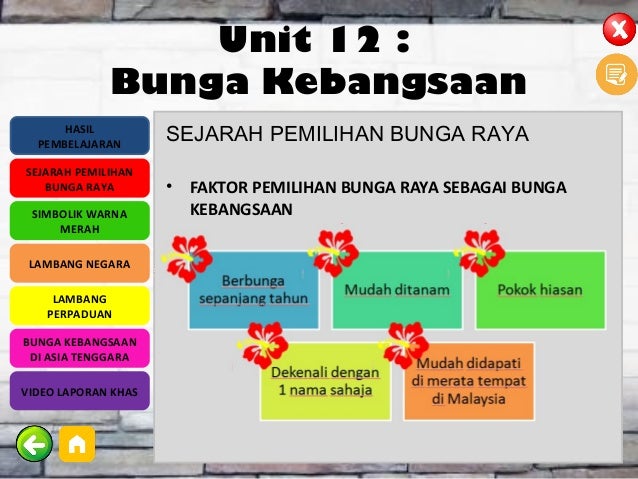 Unit 12 :
Bunga Kebangsaan

HASIL PEMBELAJARAN

SEJARAH PEMILIHAN BUNGA RAYA

SIMBOLIK WARNA MERAH

LAMBANG NEGARA

LAMBANG PERPADUAN

BUNGA KEBANGSAAN DI ASIA TENGGARA

VIDEO LAPORAN KHAS

SEJARAH PEMILIHAN BUNGA RAYA

• FAKTOR PEMILIHAN BUNGA RAYA SEBAGAI BUNGA KEBANGSAAN

Berbunga sepanjang tahun

Mudah ditanam

Pokok hiasan

Dekenali dengan 1 nama sahaja

Mudah didapati di merata tempat di Malaysia